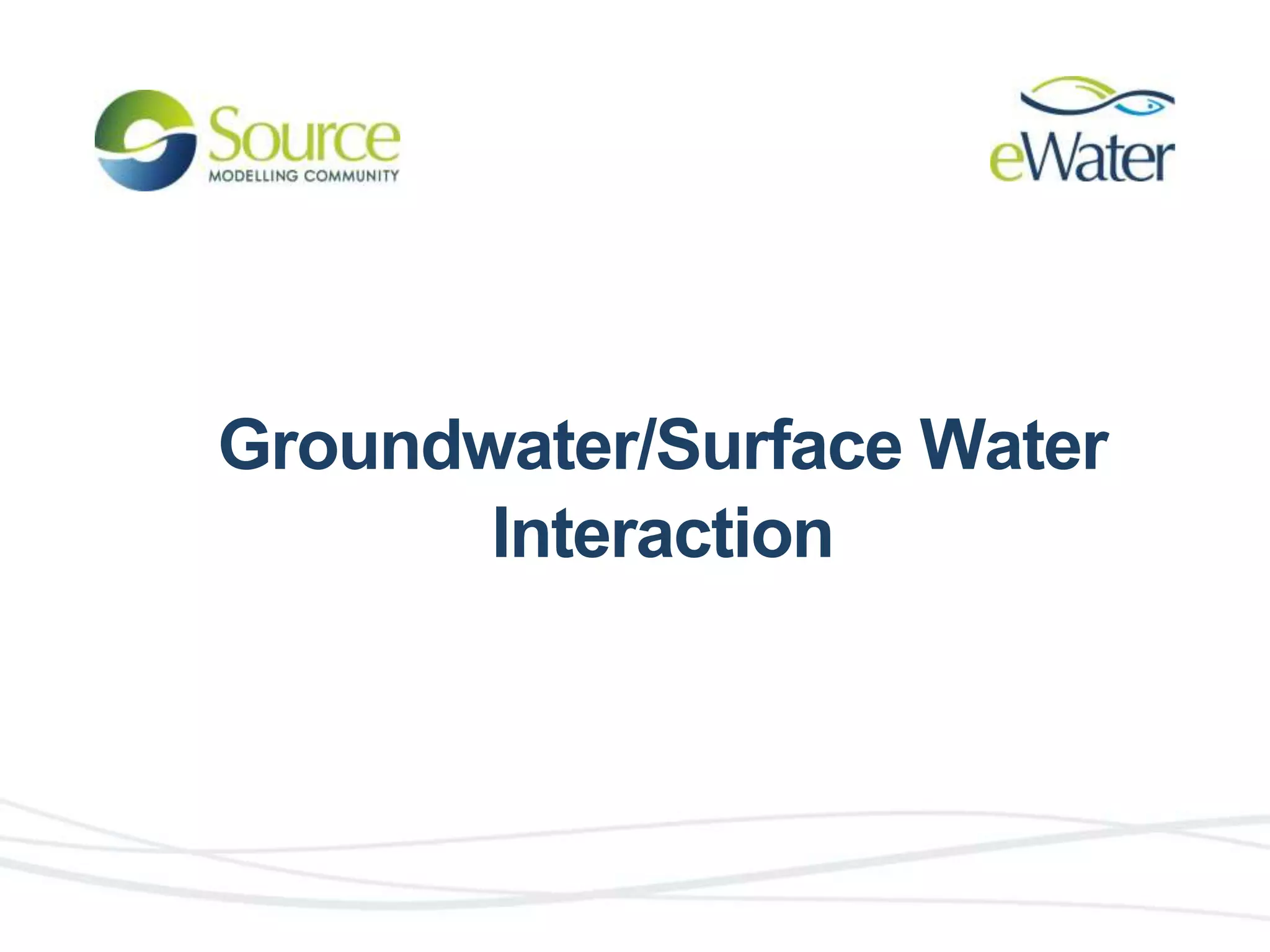 Source
MODELLING COMMUNITY

eWater

Groundwater/Surface Water Interaction